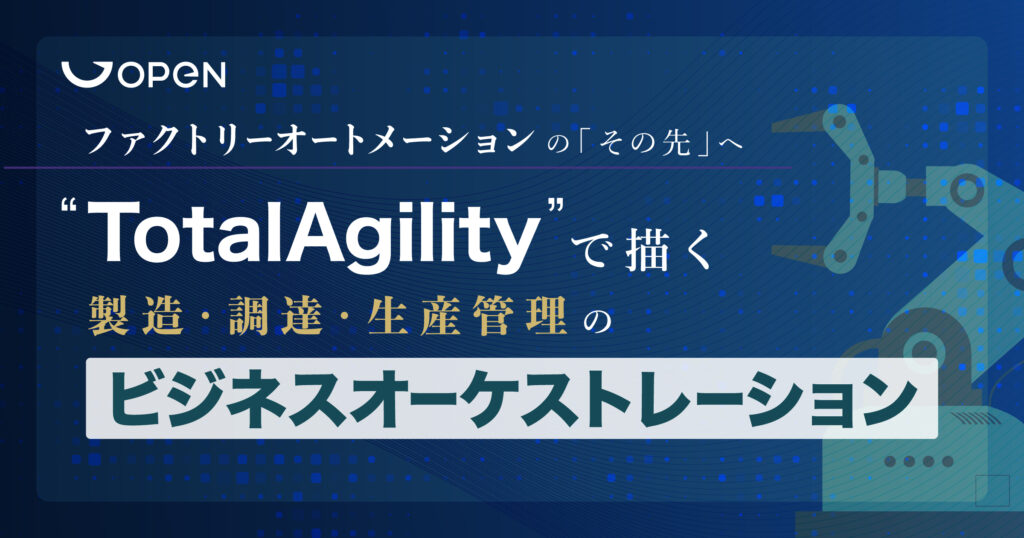 OPEN

ファクトリーオートメーションの「その先」へ

“TotalAgility”で描く

製造・調達・生産管理の

ビジネスオーケストレーション